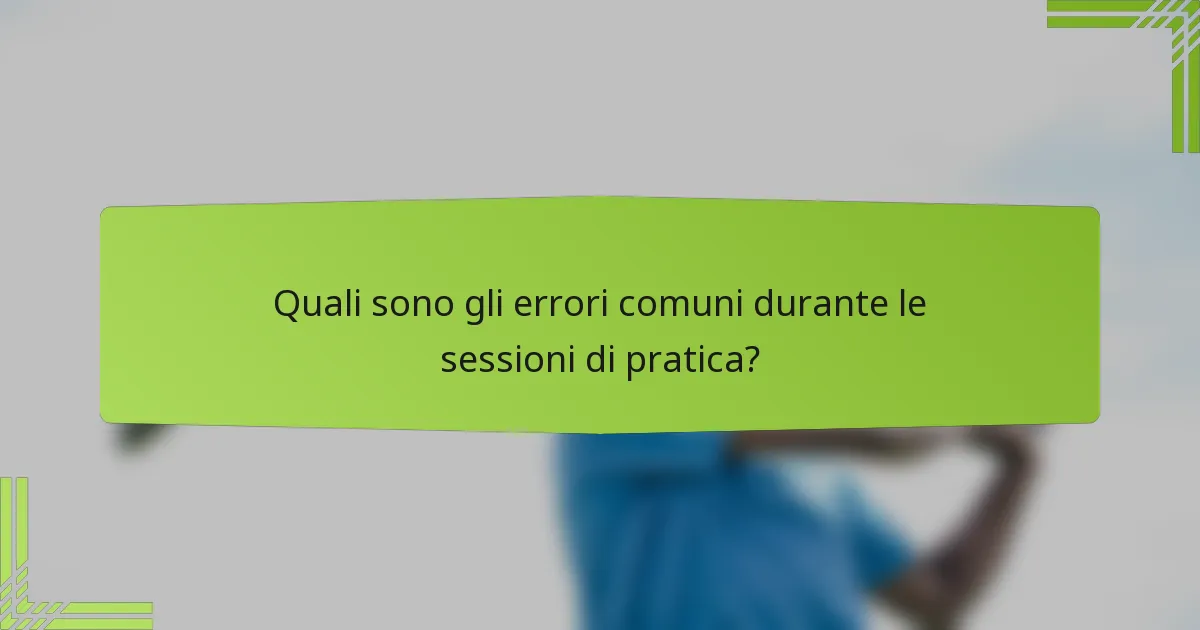 Quali sono gli errori comuni durante le sessioni di pratica?